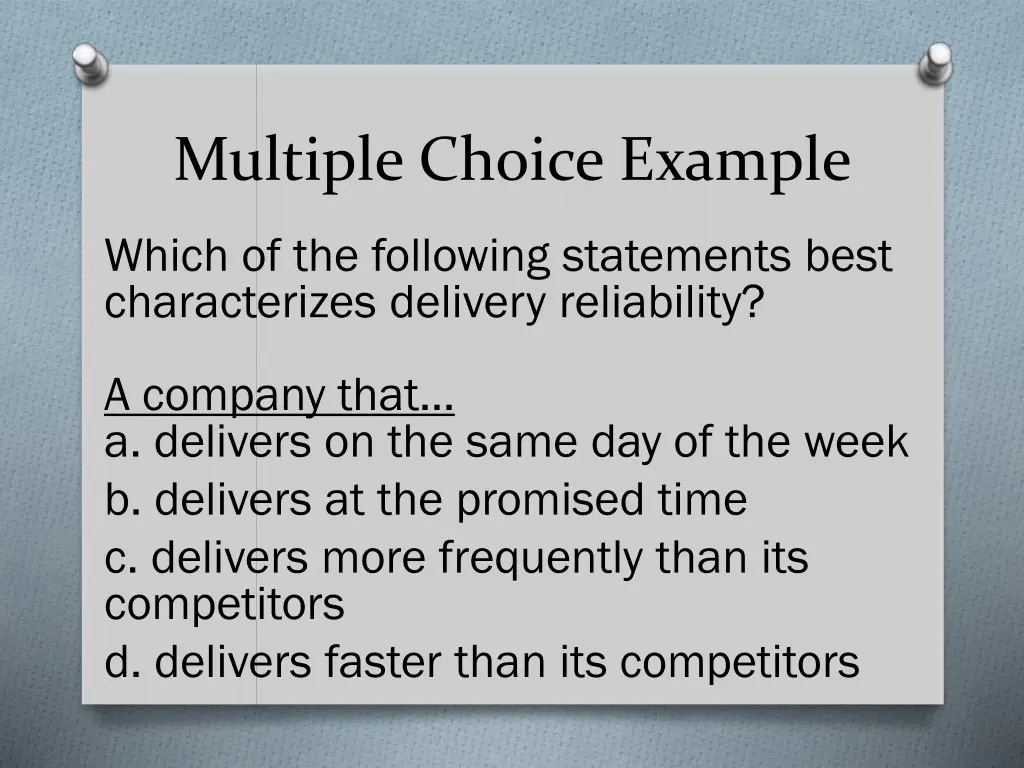 Multiple Choice Example

Which of the following statements best characterizes delivery reliability?

A company that…
a. delivers on the same day of the week
b. delivers at the promised time
c. delivers more frequently than its competitors
d. delivers faster than its competitors